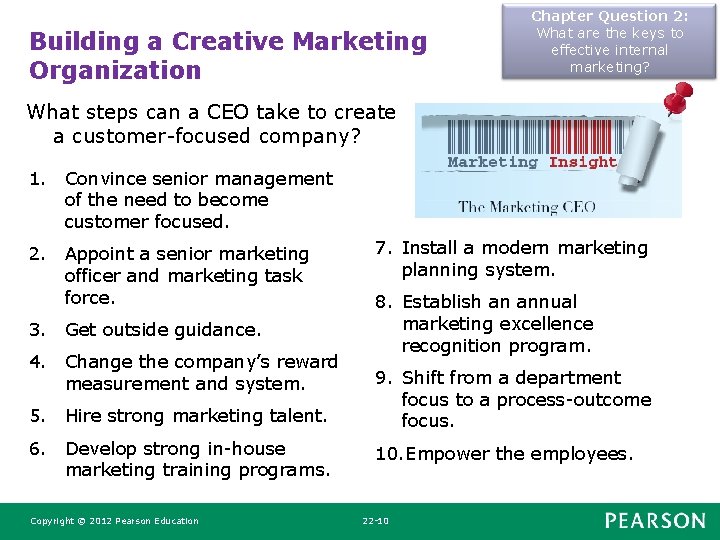 Building a Creative Marketing Organization

Chapter Question 2: What are the keys to effective internal marketing?

What steps can a CEO take to create a customer-focused company?

Marketing Insight

The Marketing CEO

1. Convince senior management of the need to become customer focused.
2. Appoint a senior marketing officer and marketing task force.
3. Get outside guidance.
4. Change the company's reward measurement and system.
5. Hire strong marketing talent.
6. Develop strong in-house marketing training programs.

7. Install a modern marketing planning system.
8. Establish an annual marketing excellence recognition program.
9. Shift from a department focus to a process-outcome focus.
10. Empower the employees.

Copyright © 2012 Pearson Education 22-10 PEARSON